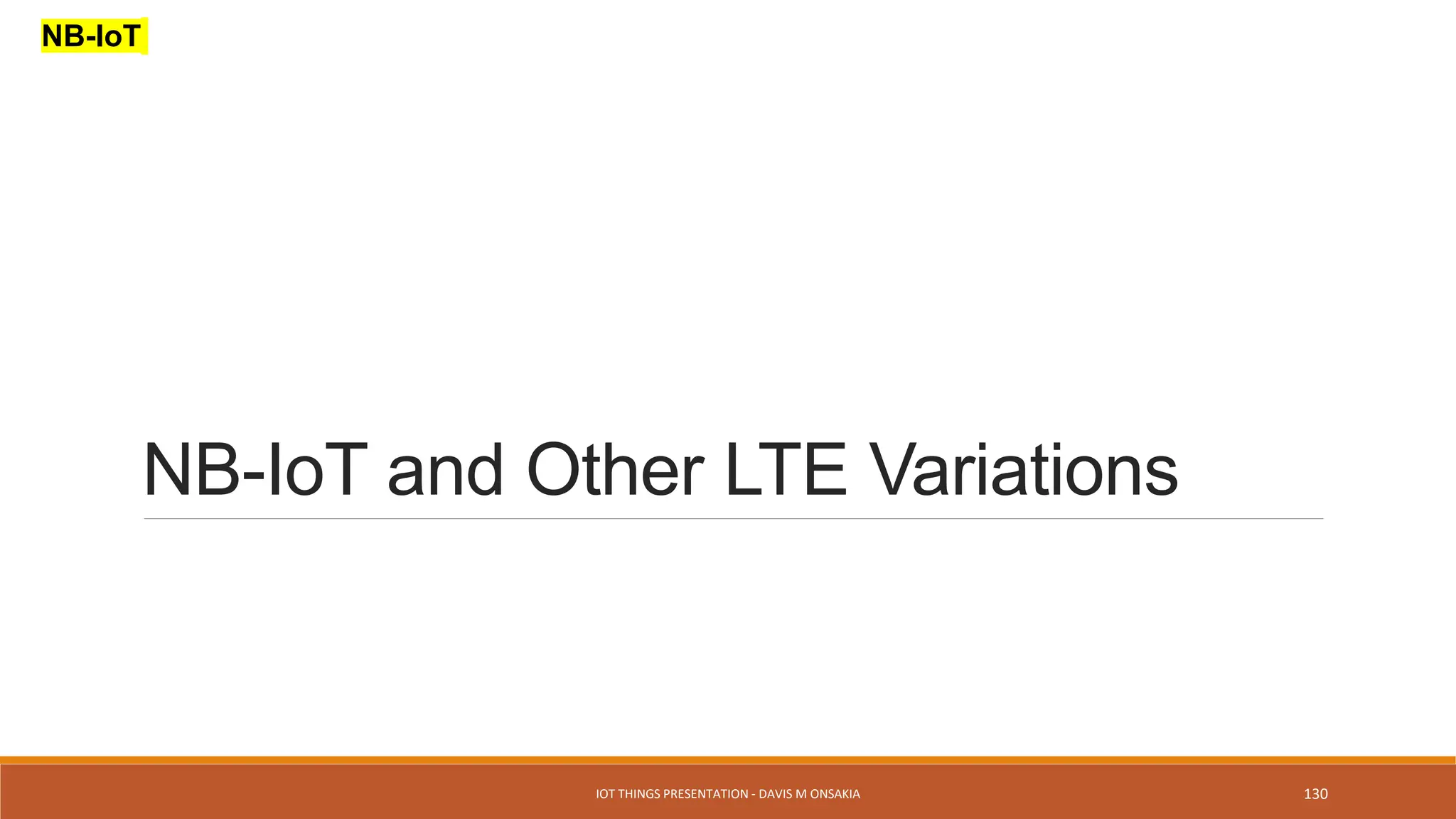 NB-IoT

NB-IoT and Other LTE Variations

IOT THINGS PRESENTATION - DAVIS M ONSAKIA

130